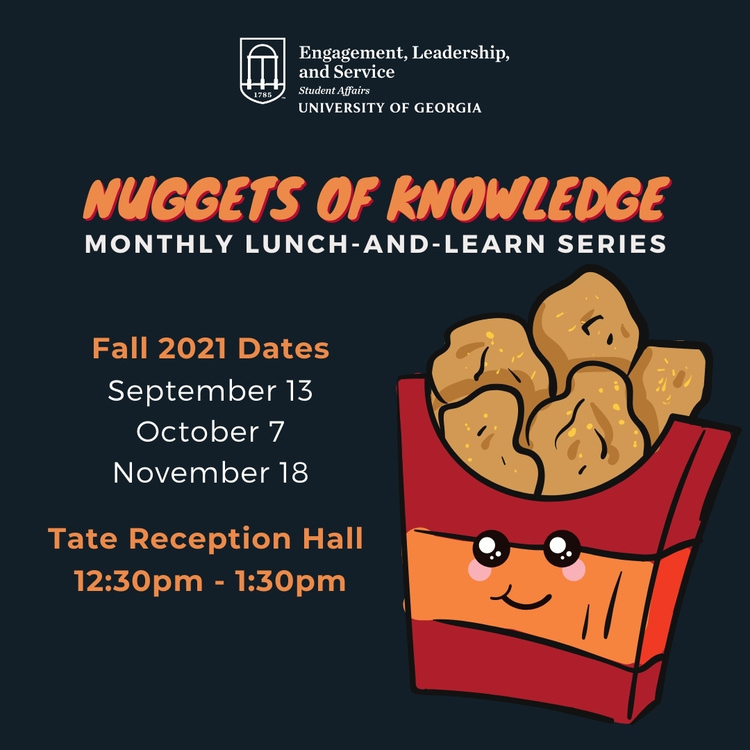 1785

Engagement, Leadership, and Service
Student Affairs
UNIVERSITY OF GEORGIA

NUGGETS OF KNOWLEDGE
MONTHLY LUNCH-AND-LEARN SERIES

Fall 2021 Dates
September 13
October 7
November 18

Tate Reception Hall
12:30pm - 1:30pm